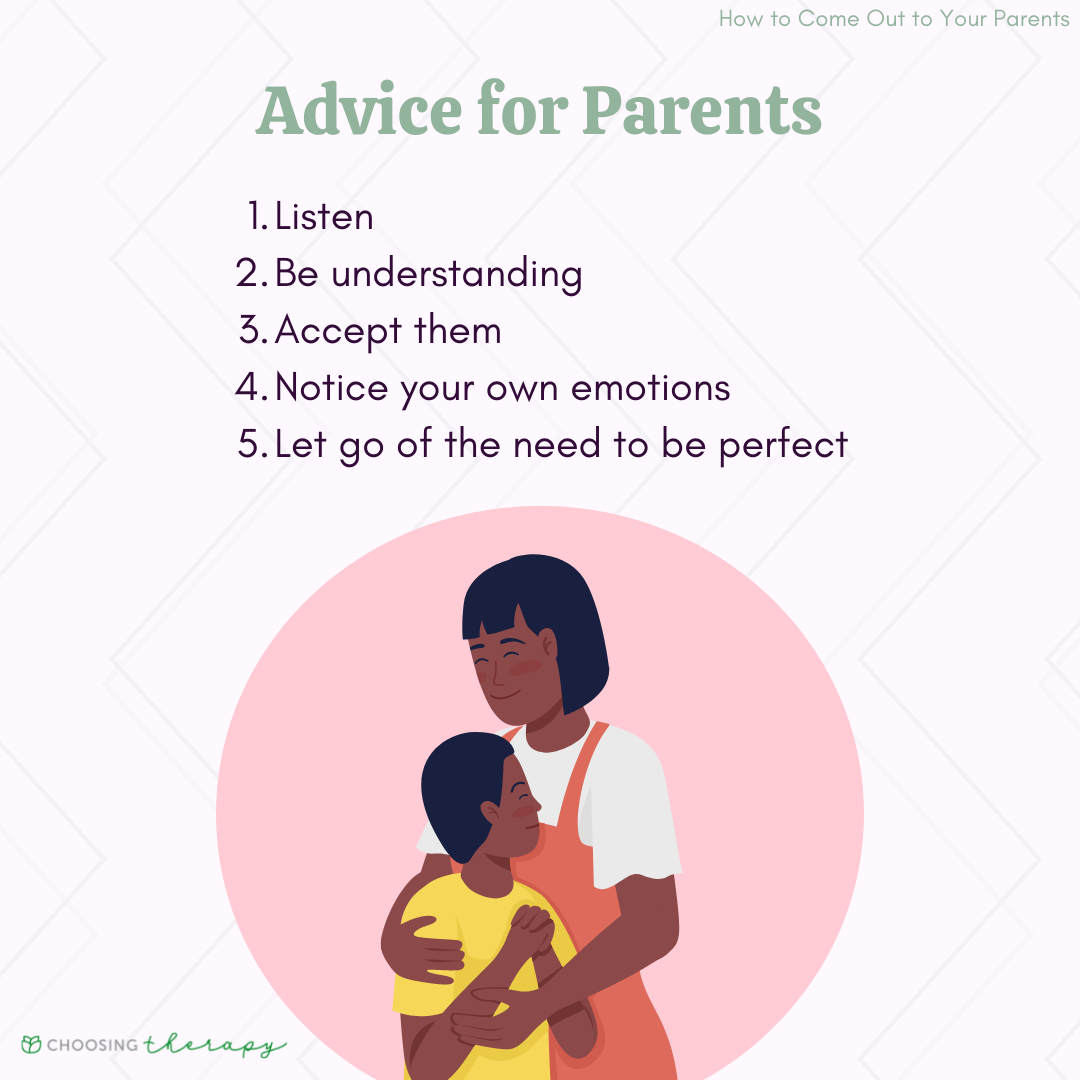 How to Come Out to Your Parents

Advice for Parents

1. Listen
2. Be understanding
3. Accept them
4. Notice your own emotions
5. Let go of the need to be perfect

CHOOSING therapy